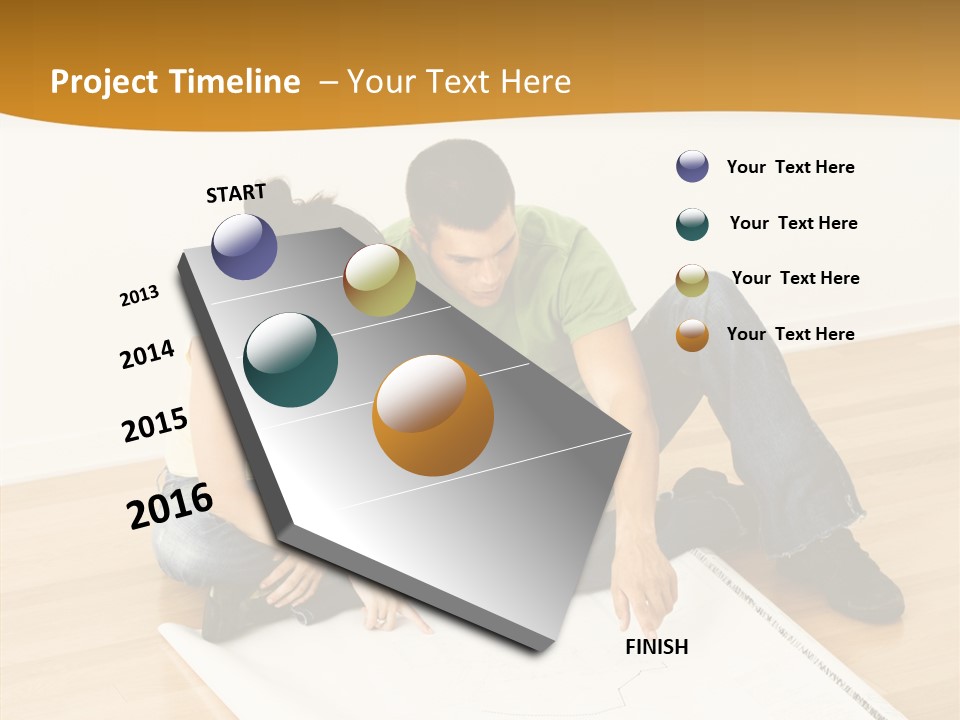 Project Timeline – Your Text Here

START

2013

2014

2015

2016

FINISH

Your Text Here

Your Text Here

Your Text Here

Your Text Here